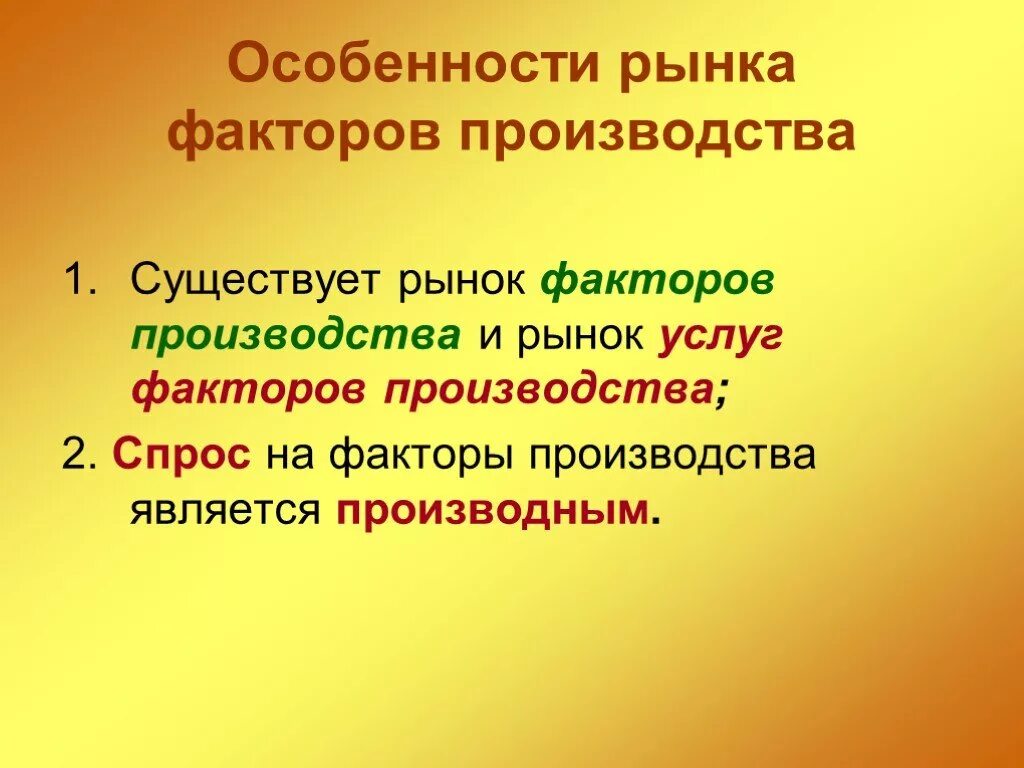 Особенности рынка факторов производства

1. Существует рынок факторов производства и рынок услуг факторов производства;

2. Спрос на факторы производства является производным.